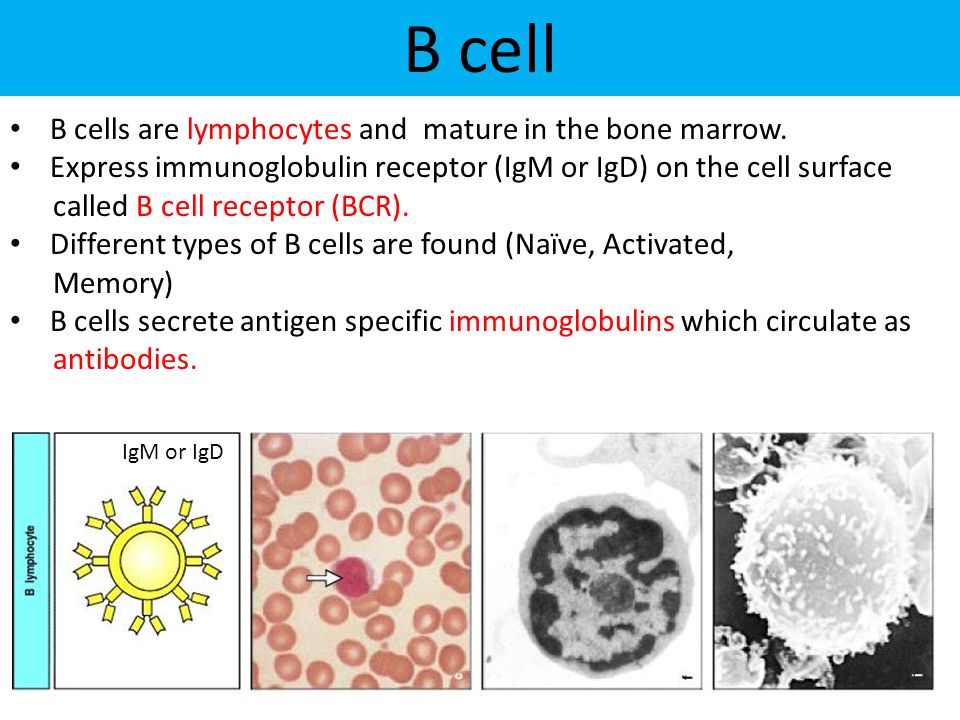 B cell

• B cells are lymphocytes and mature in the bone marrow.
• Express immunoglobulin receptor (IgM or IgD) on the cell surface called B cell receptor (BCR).
• Different types of B cells are found (Naïve, Activated, Memory)
• B cells secrete antigen specific immunoglobulins which circulate as antibodies.

B lymphocyte

IgM or IgD